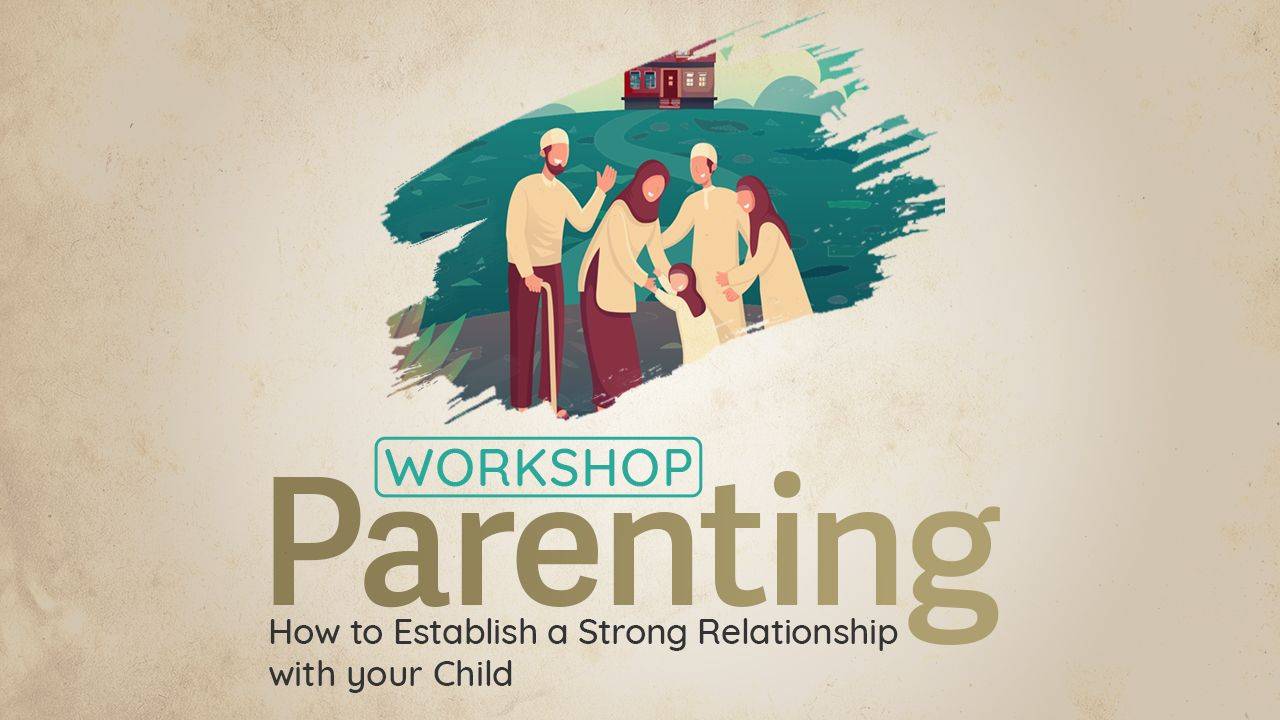 WORKSHOP
Parenting
How to Establish a Strong Relationship with your Child